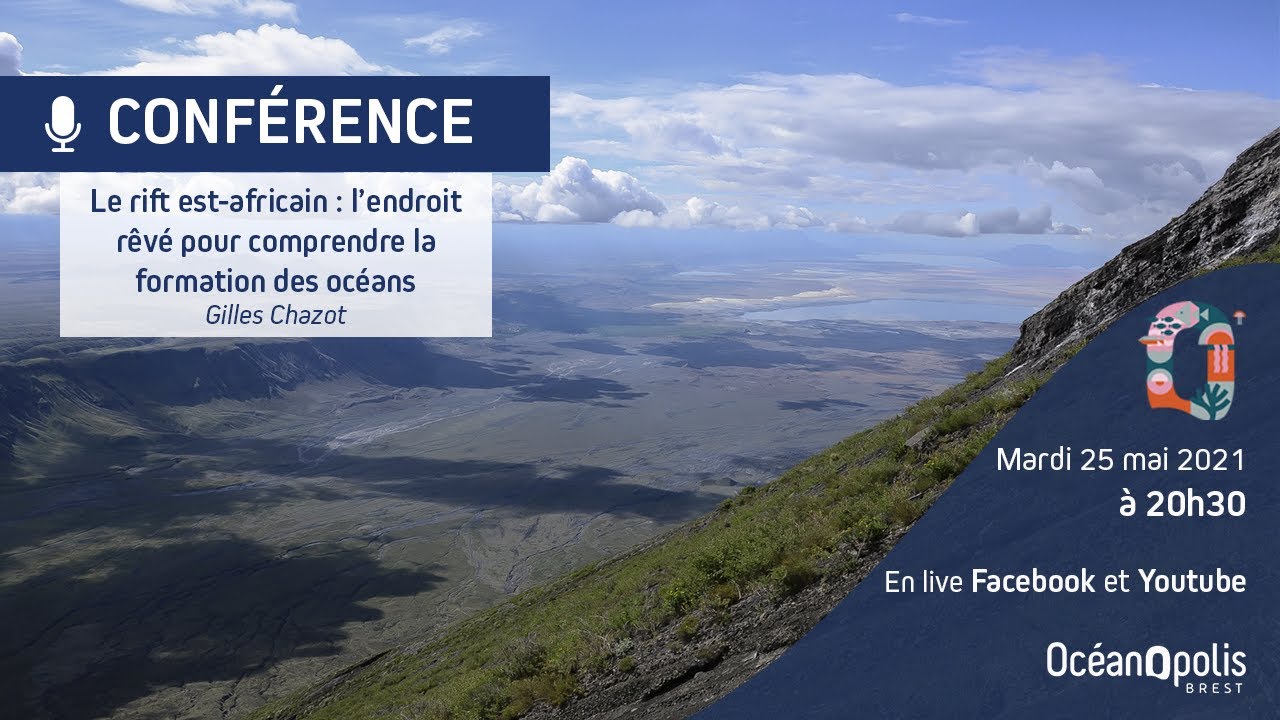 CONFÉRENCE

Le rift est-africain : l'endroit rêvé pour comprendre la formation des océans
Gilles Chazot

Mardi 25 mai 2021
à 20h30

En live Facebook et Youtube

Océanopolis
BREST